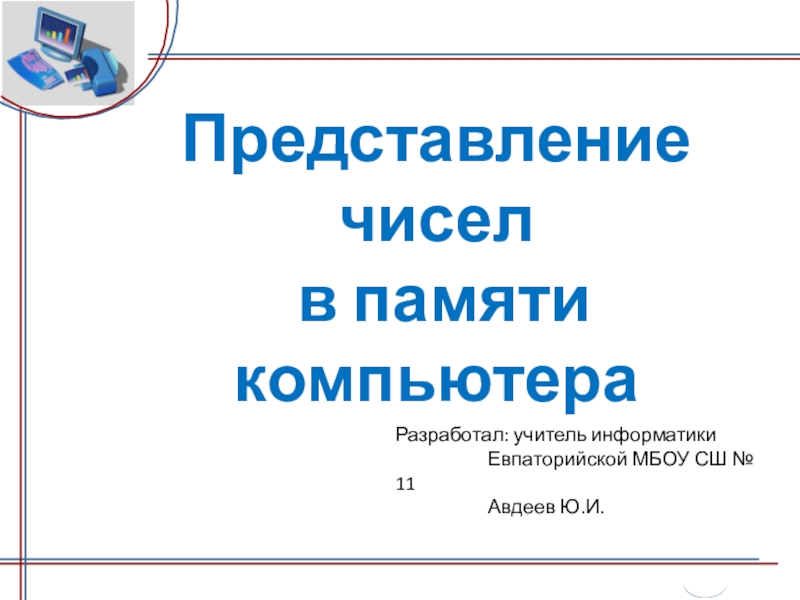 Представление чисел в памяти компьютера

Разработал: учитель информатики
Евпаторийской МБОУ СШ № 11
Авдеев Ю.И.